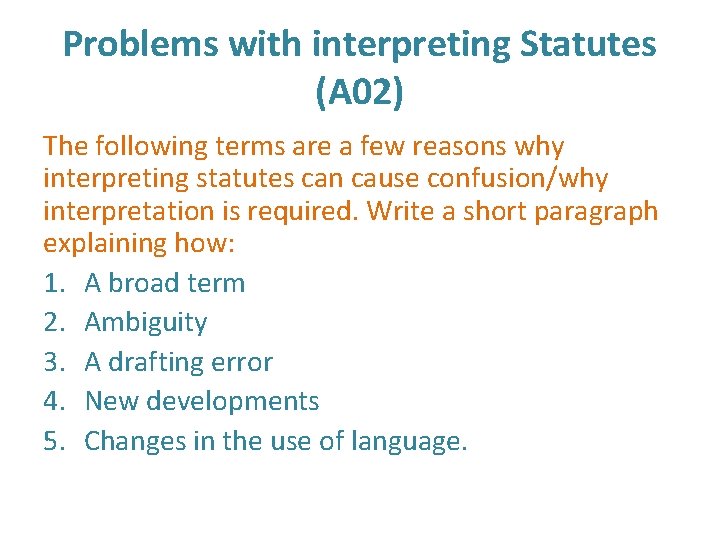 Problems with interpreting Statutes (A02)

The following terms are a few reasons why interpreting statutes can cause confusion/why interpretation is required. Write a short paragraph explaining how:

1. A broad term
2. Ambiguity
3. A drafting error
4. New developments
5. Changes in the use of language.